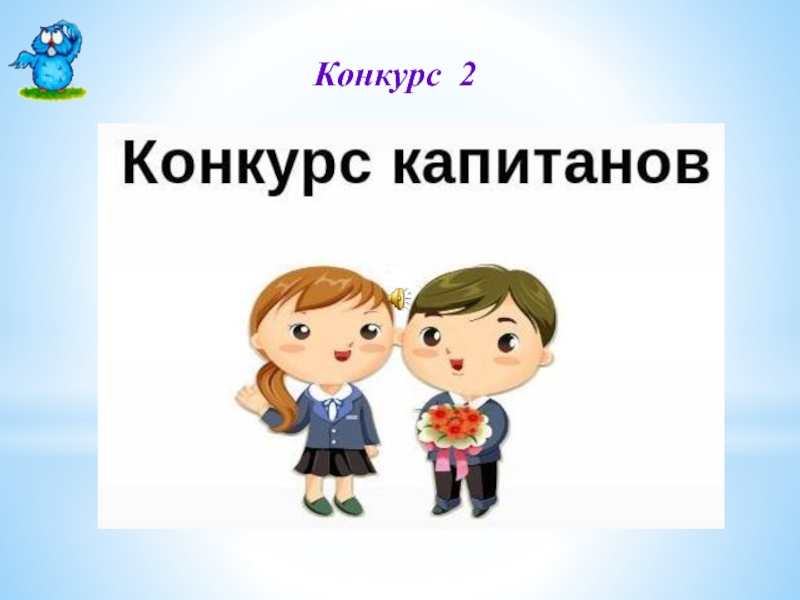 Конкурс 2

Конкурс капитанов